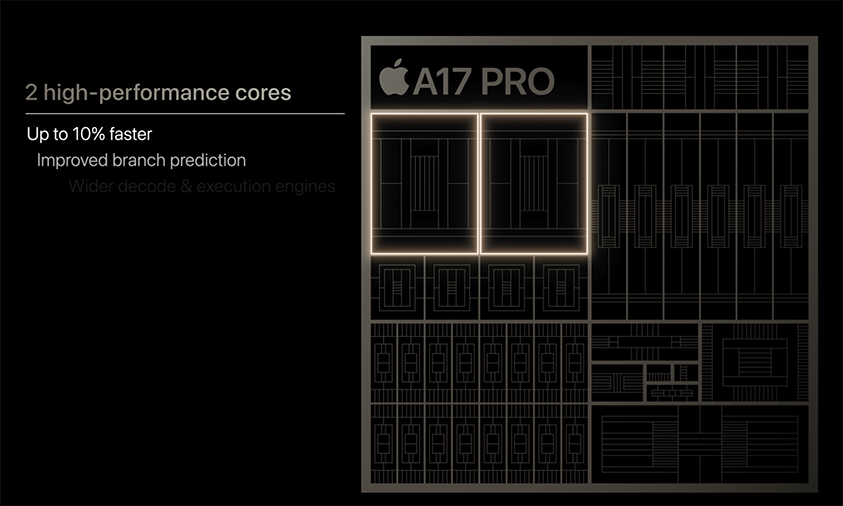 2 high-performance cores

Up to 10% faster

Improved branch prediction

Wider decode & execution engines

A17 PRO